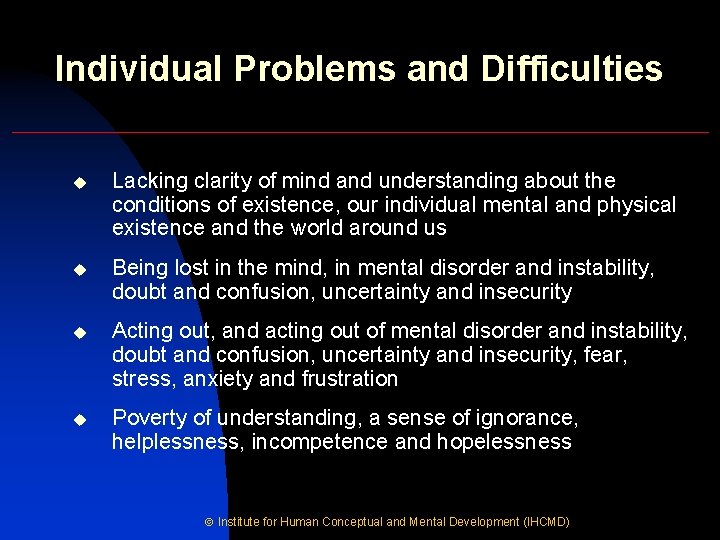 Individual Problems and Difficulties

◆ Lacking clarity of mind and understanding about the conditions of existence, our individual mental and physical existence and the world around us

◆ Being lost in the mind, in mental disorder and instability, doubt and confusion, uncertainty and insecurity

◆ Acting out, and acting out of mental disorder and instability, doubt and confusion, uncertainty and insecurity, fear, stress, anxiety and frustration

◆ Poverty of understanding, a sense of ignorance, helplessness, incompetence and hopelessness

© Institute for Human Conceptual and Mental Development (IHCMD)